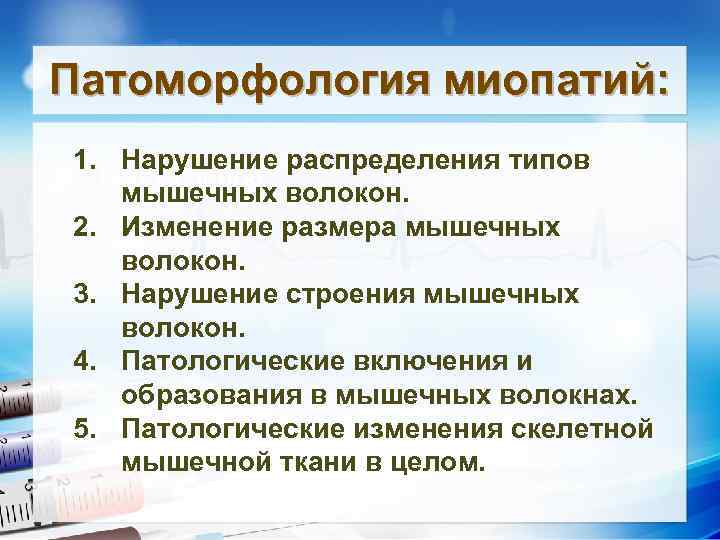 Патоморфология миопатий:

1. Нарушение распределения типов мышечных волокон.
2. Изменение размера мышечных волокон.
3. Нарушение строения мышечных волокон.
4. Патологические включения и образования в мышечных волокнах.
5. Патологические изменения скелетной мышечной ткани в целом.